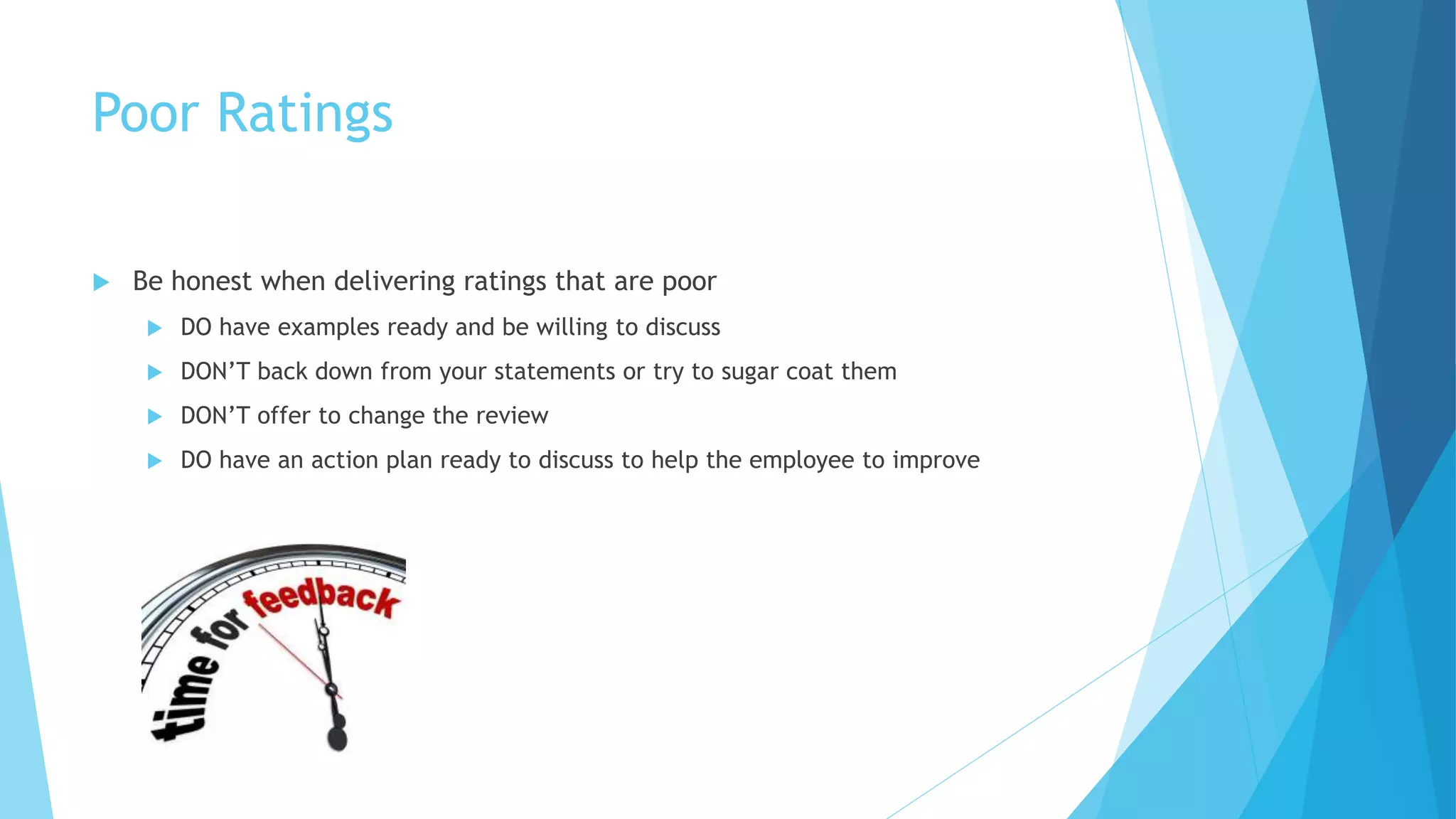 Poor Ratings

Be honest when delivering ratings that are poor

DO have examples ready and be willing to discuss

DON'T back down from your statements or try to sugar coat them

DON'T offer to change the review

DO have an action plan ready to discuss to help the employee to improve

time for feedback